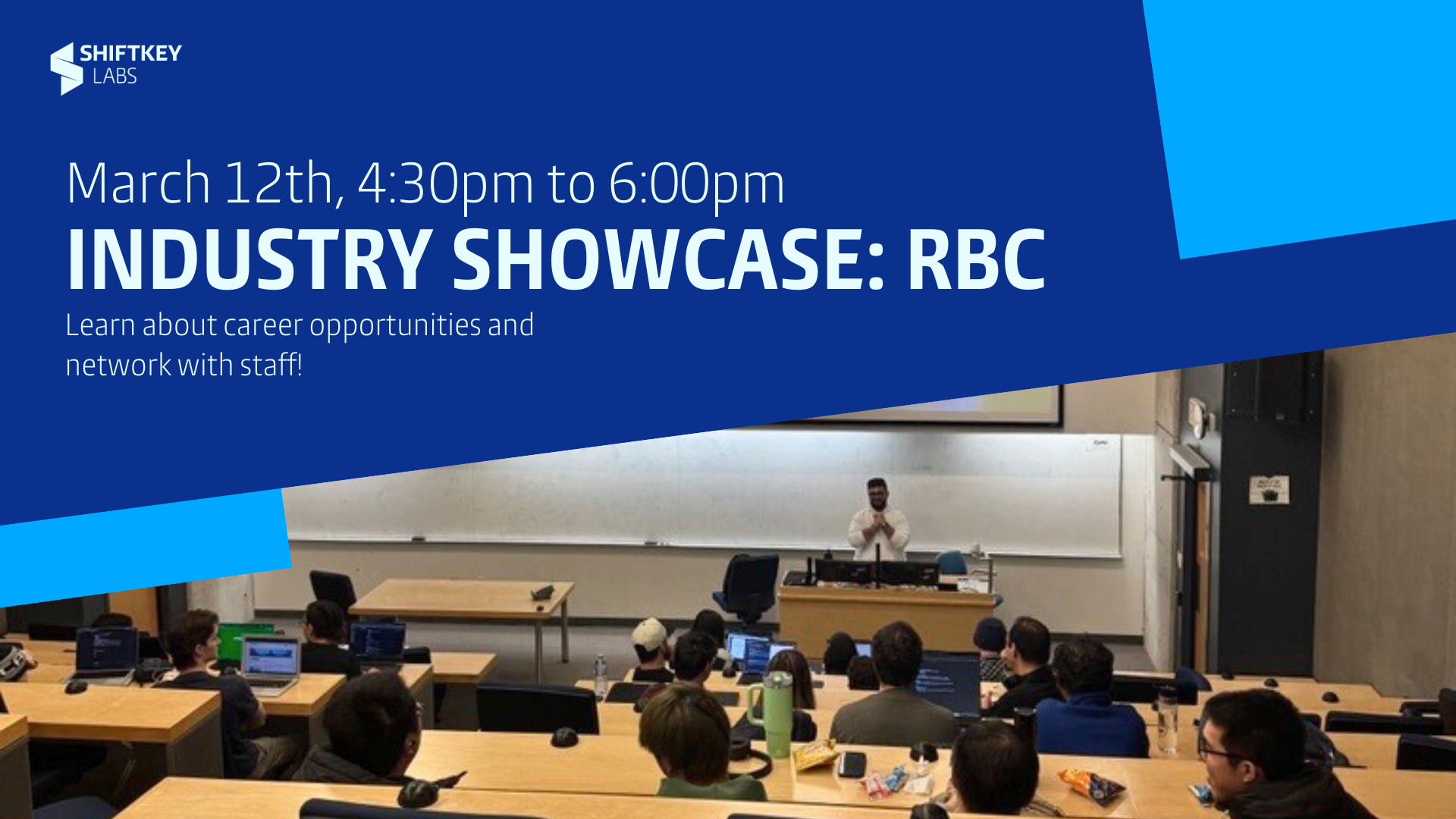 SHIFTKEY LABS

March 12th, 4:30pm to 6:00pm
INDUSTRY SHOWCASE: RBC
Learn about career opportunities and network with staff!